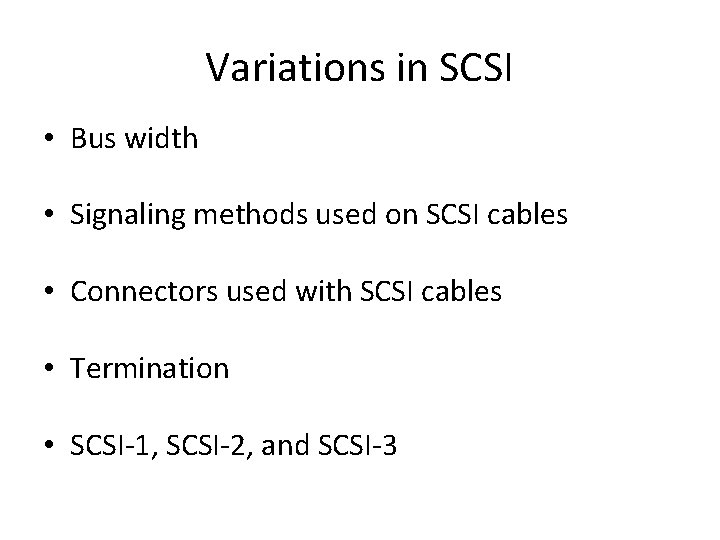 Variations in SCSI

• Bus width

• Signaling methods used on SCSI cables

• Connectors used with SCSI cables

• Termination

• SCSI-1, SCSI-2, and SCSI-3